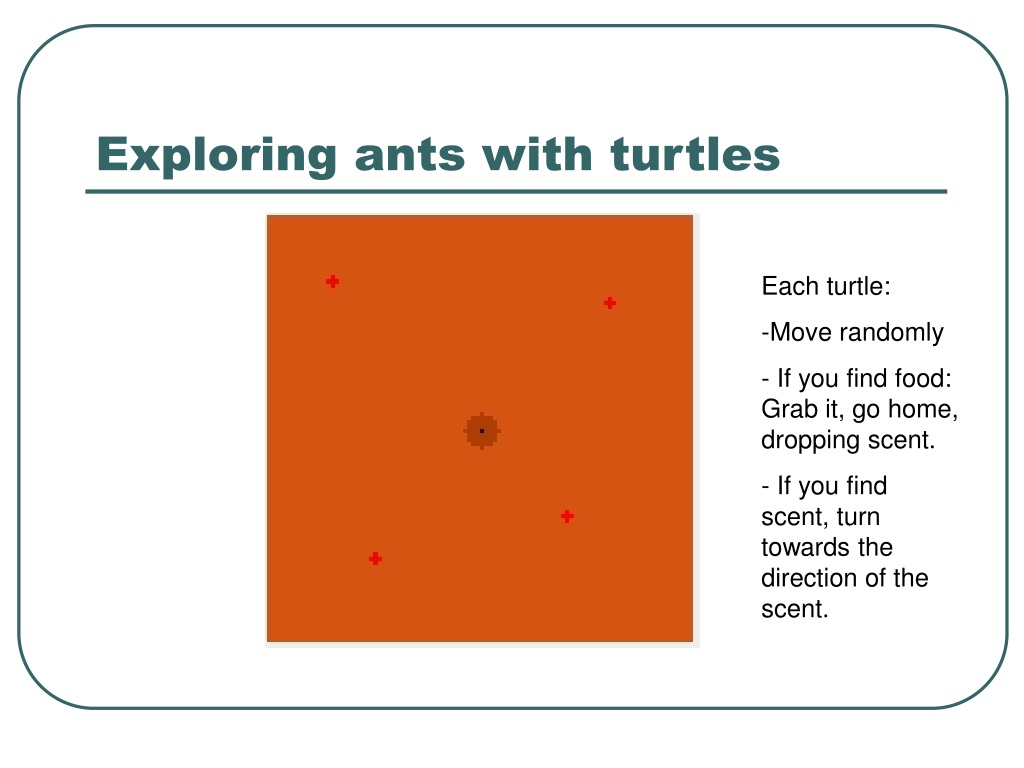 Exploring ants with turtles

Each turtle:

-Move randomly

- If you find food: Grab it, go home, dropping scent.

- If you find scent, turn towards the direction of the scent.